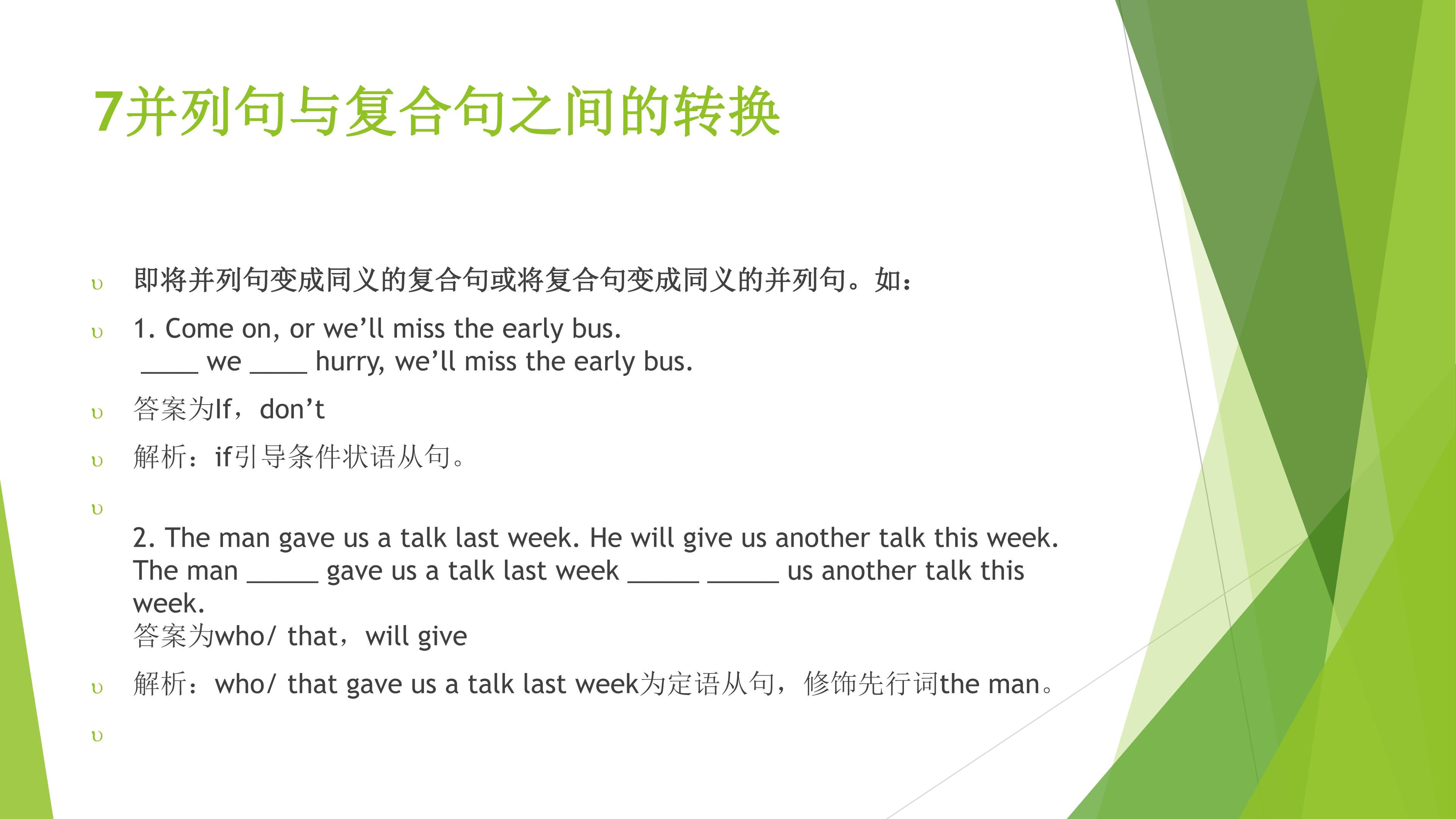 7并列句与复合句之间的转换

υ 即将并列句变成同义的复合句或将复合句变成同义的并列句。如：

υ 1. Come on, or we'll miss the early bus.
____ we ____ hurry, we'll miss the early bus.

υ 答案为If，don't

υ 解析：if引导条件状语从句。

υ

2. The man gave us a talk last week. He will give us another talk this week.
The man ____ gave us a talk last week ____ ____ us another talk this week.
答案为who/ that，will give

υ 解析：who/ that gave us a talk last week为定语从句，修饰先行词the man。

υ